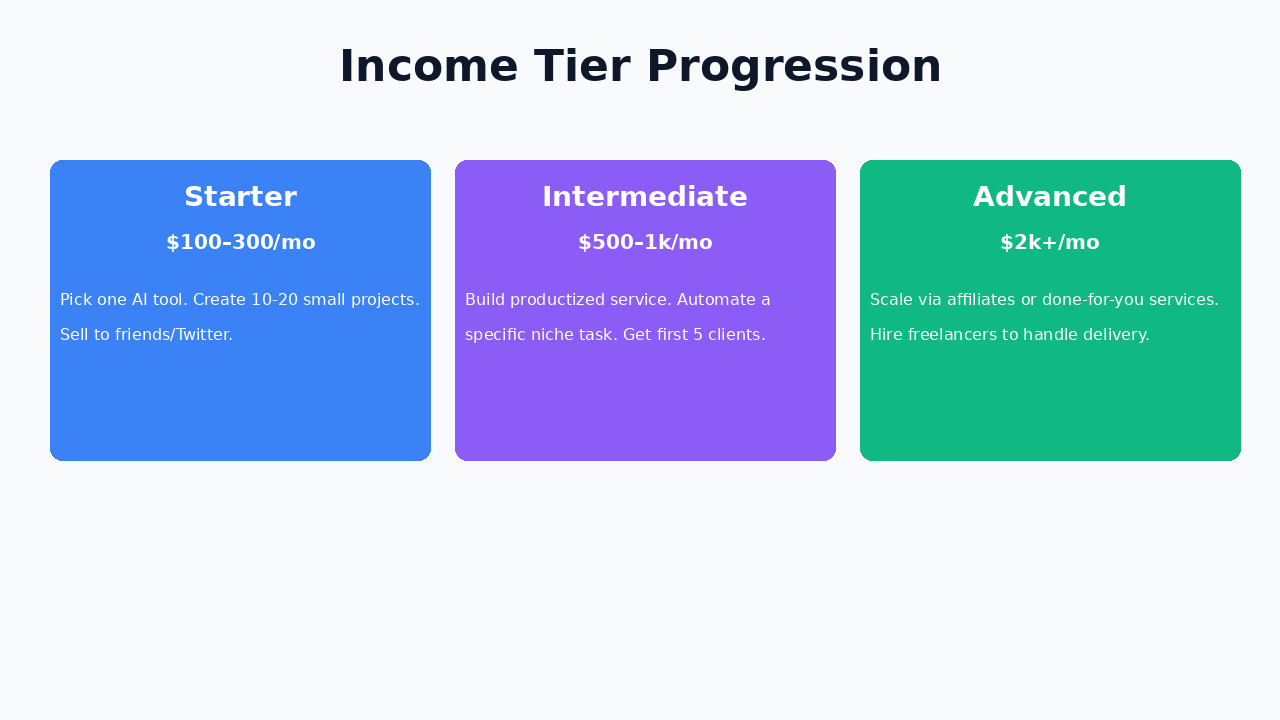 Income Tier Progression

Starter

$100–300/mo

Pick one AI tool. Create 10-20 small projects. Sell to friends/Twitter.

Intermediate

$500–1k/mo

Build productized service. Automate a specific niche task. Get first 5 clients.

Advanced

$2k+/mo

Scale via affiliates or done-for-you services. Hire freelancers to handle delivery.